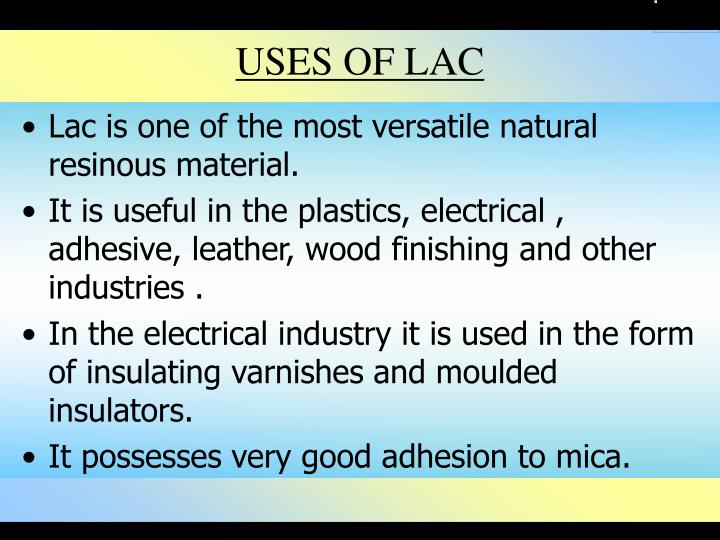 USES OF LAC

• Lac is one of the most versatile natural resinous material.

• It is useful in the plastics, electrical , adhesive, leather, wood finishing and other industries .

• In the electrical industry it is used in the form of insulating varnishes and moulded insulators.

• It possesses very good adhesion to mica.